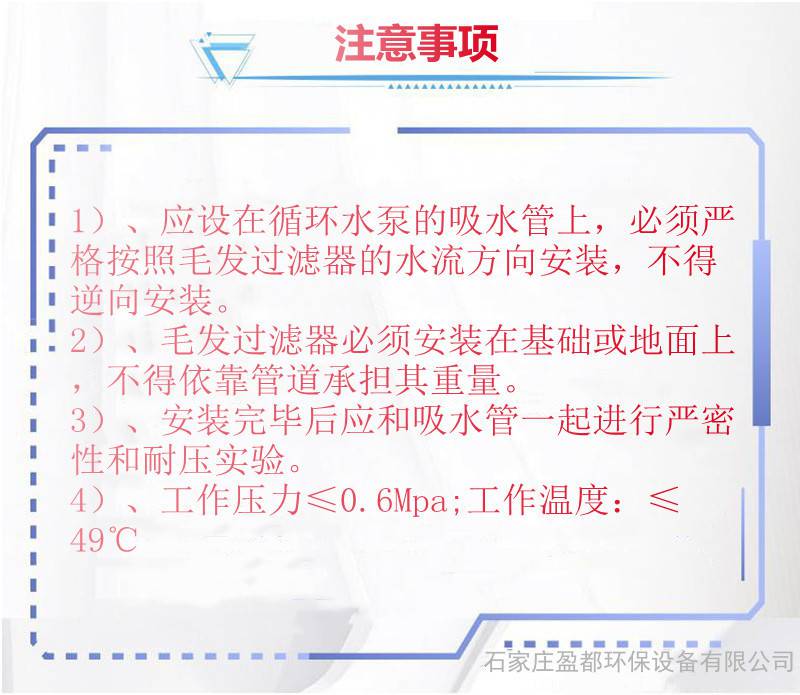 注意事项

1）、应设在循环水泵的吸水管上，必须严格按照毛发过滤器的水流方向安装，不得逆向安装。
2）、毛发过滤器必须安装在基础或地面上，不得依靠管道承担其重量。
3）、安装完毕后应和吸水管一起进行严密性和耐压实验。
4）、工作压力≤0.6Mpa;工作温度：≤49℃

石家庄盈都环保设备有限公司